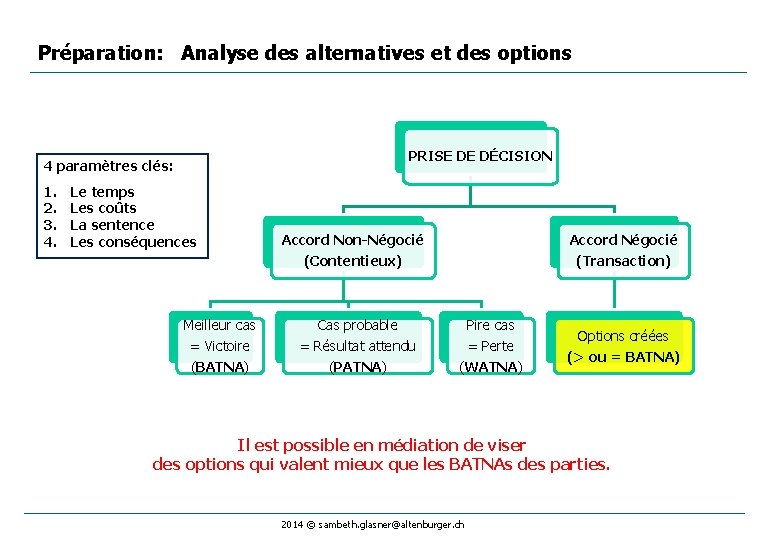 Préparation: Analyse des alternatives et des options

4 paramètres clés:
1. Le temps
2. Les coûts
3. La sentence
4. Les conséquences

PRISE DE DÉCISION

Accord Non-Négocié (Contentieux)

Accord Négocié (Transaction)

Meilleur cas = Victoire (BATNA)

Cas probable = Résultat attendu (PATNA)

Pire cas = Perte (WATNA)

Options créées (> ou = BATNA)

Il est possible en médiation de viser des options qui valent mieux que les BATNAs des parties.

2014 © sambeth.glasner@altenburger.ch